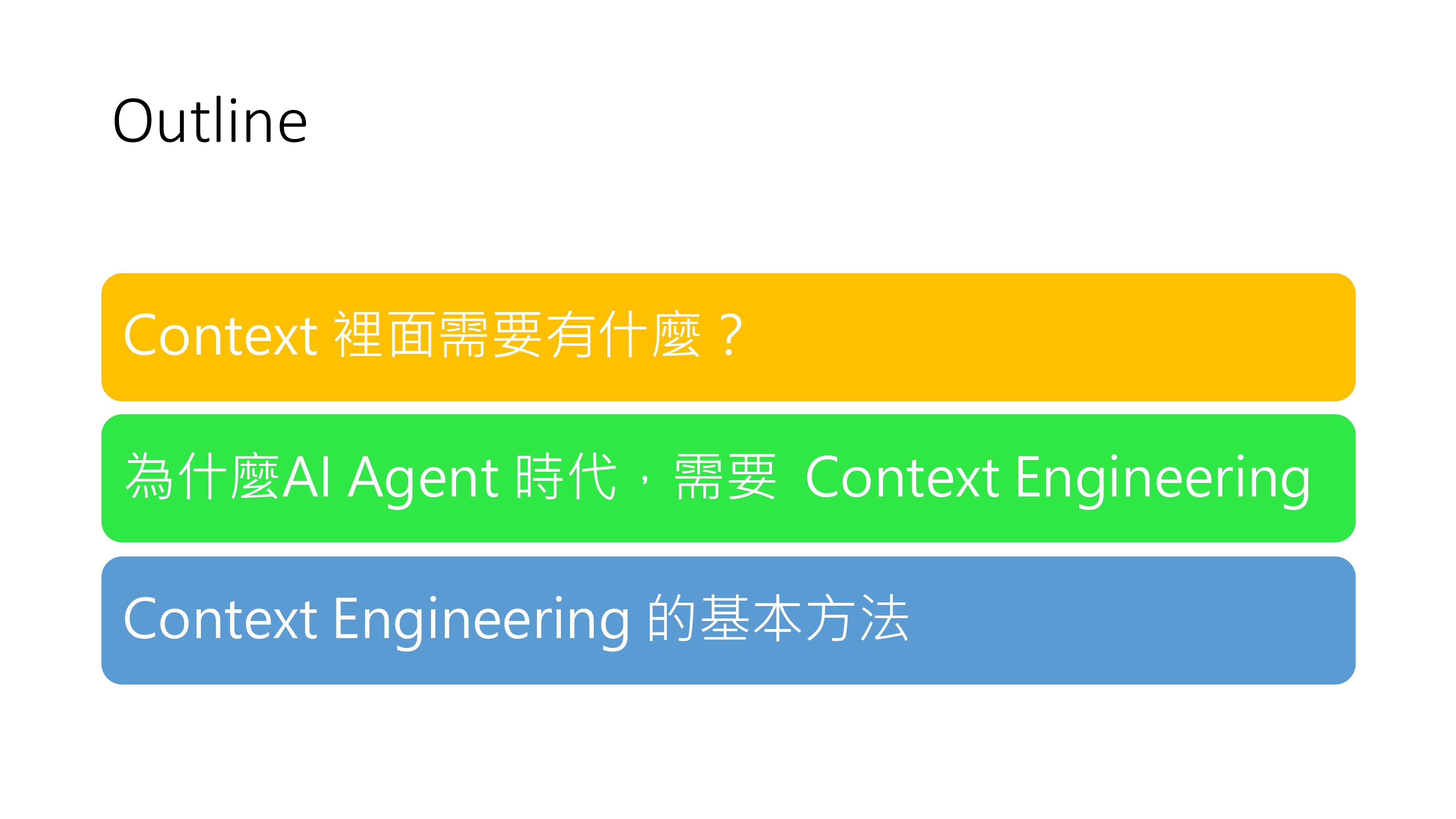 Outline

Context 裡面需要有什麼？

為什麼AI Agent 時代，需要 Context Engineering

Context Engineering 的基本方法